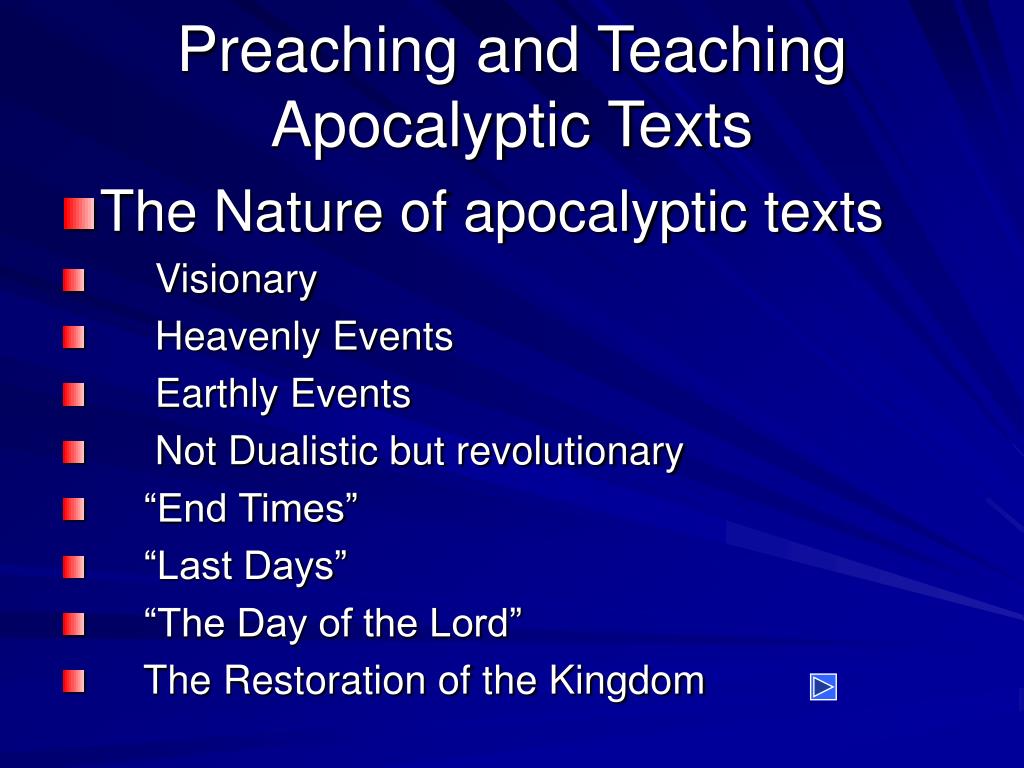 Preaching and Teaching Apocalyptic Texts

The Nature of apocalyptic texts
Visionary
Heavenly Events
Earthly Events
Not Dualistic but revolutionary
“End Times”
“Last Days”
“The Day of the Lord”
The Restoration of the Kingdom